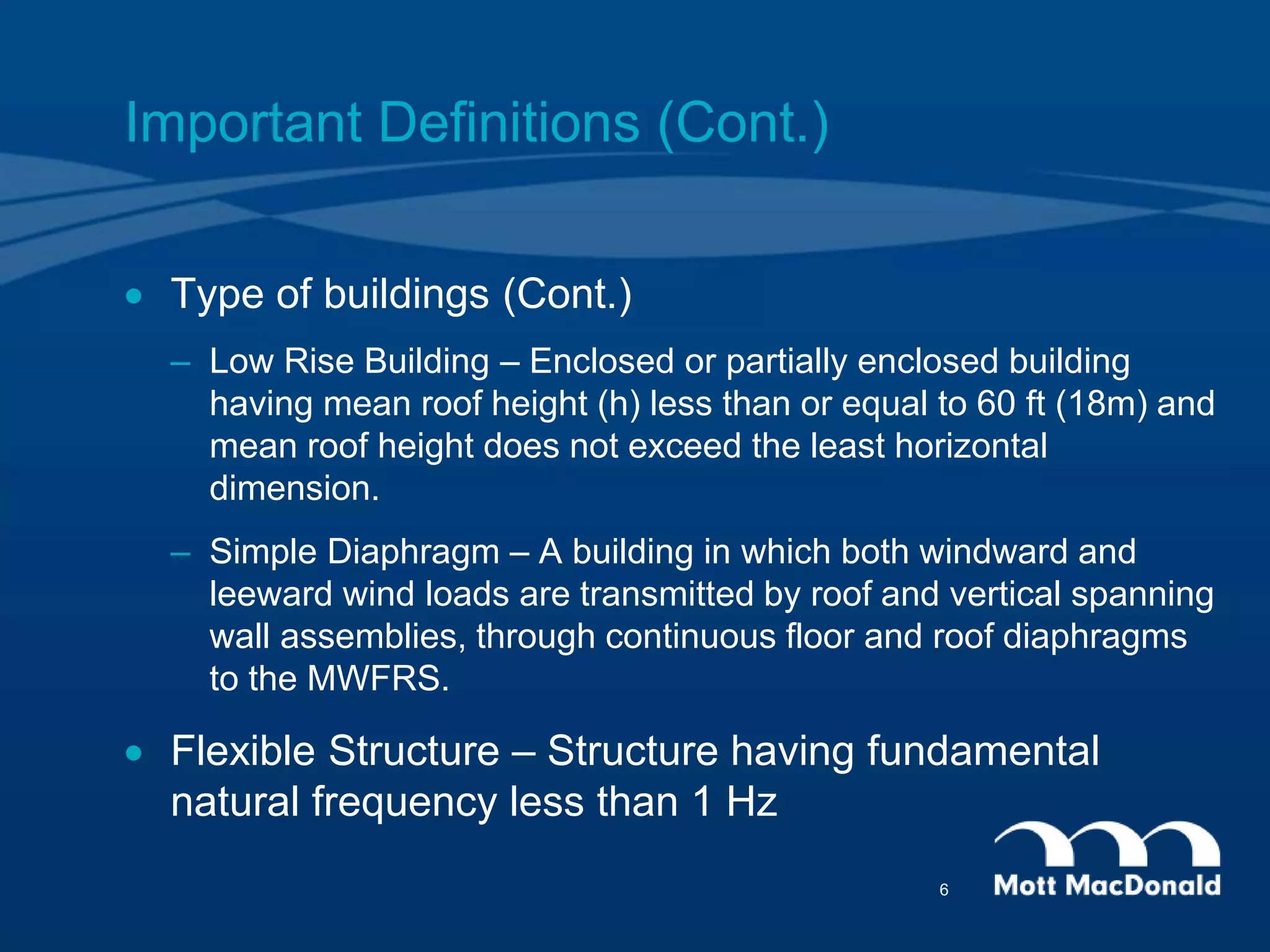 Important Definitions (Cont.)

• Type of buildings (Cont.)

– Low Rise Building – Enclosed or partially enclosed building having mean roof height (h) less than or equal to 60 ft (18m) and mean roof height does not exceed the least horizontal dimension.

– Simple Diaphragm – A building in which both windward and leeward wind loads are transmitted by roof and vertical spanning wall assemblies, through continuous floor and roof diaphragms to the MWFRS.

• Flexible Structure – Structure having fundamental natural frequency less than 1 Hz

6

Mott MacDonald